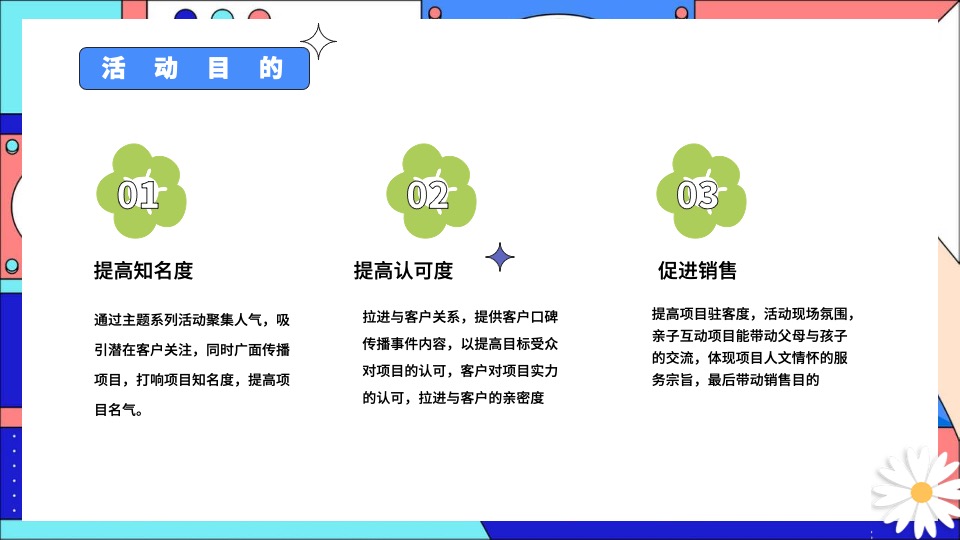 活 动 目 的

01

提高知名度

通过主题系列活动聚集人气，吸引潜在客户关注，同时广面传播项目，打响项目知名度，提高项目名气。

02

提高认可度

拉进与客户关系，提供客户口碑传播事件内容，以提高目标受众对项目的认可，客户对项目实力的认可，拉进与客户的亲密度

03

促进销售

提高项目驻客度，活动现场氛围，亲子互动项目能带动父母与孩子的交流，体现项目人文情怀的服务宗旨，最后带动销售目的